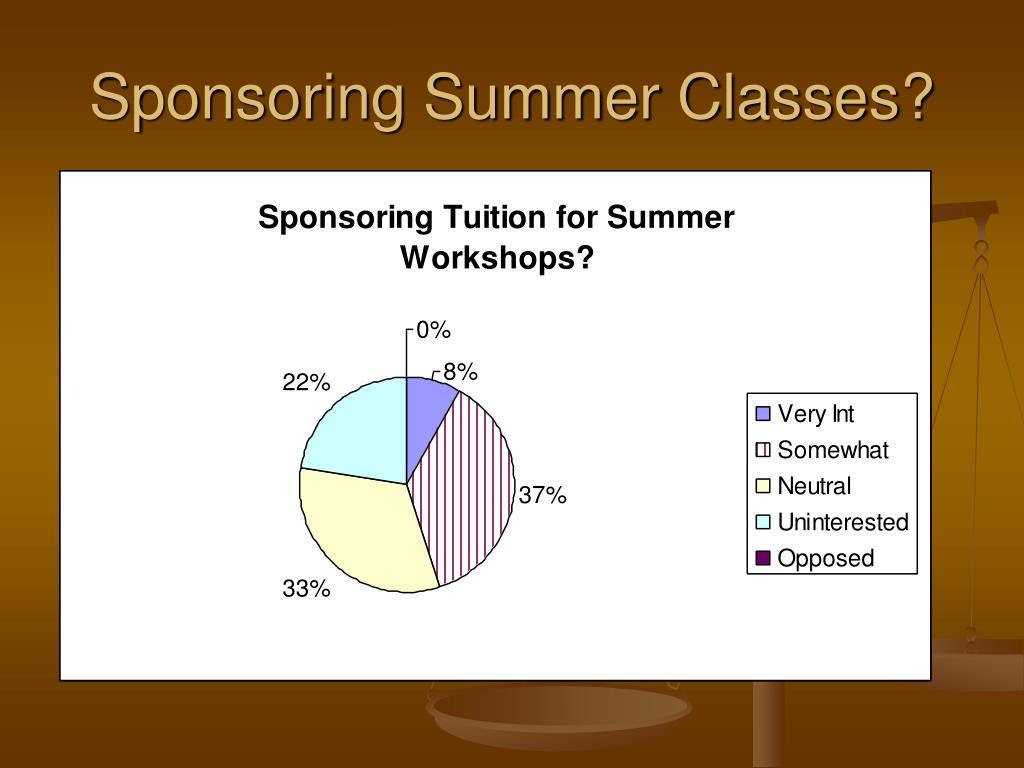 Sponsoring Summer Classes?

Sponsoring Tuition for Summer Workshops?

0%
8%
37%
33%
22%

Very Int
Somewhat
Neutral
Uninterested
Opposed